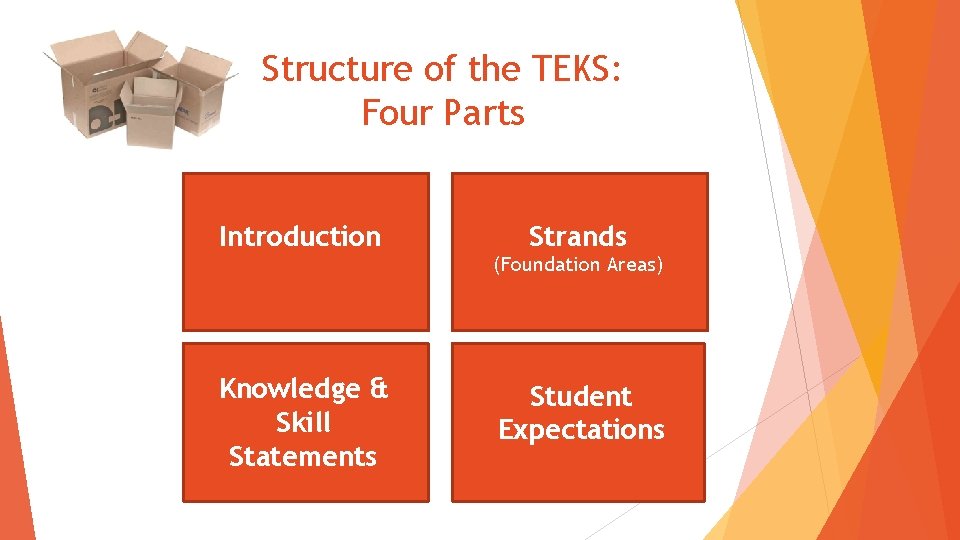 Structure of the TEKS:
Four Parts

Introduction

Strands
(Foundation Areas)

Knowledge & Skill Statements

Student Expectations